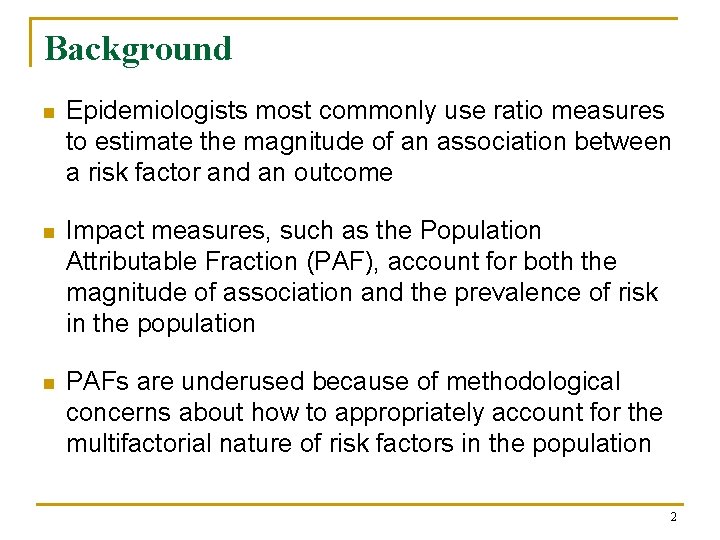 Background

- Epidemiologists most commonly use ratio measures to estimate the magnitude of an association between a risk factor and an outcome

- Impact measures, such as the Population Attributable Fraction (PAF), account for both the magnitude of association and the prevalence of risk in the population

- PAFs are underused because of methodological concerns about how to appropriately account for the multifactorial nature of risk factors in the population

2